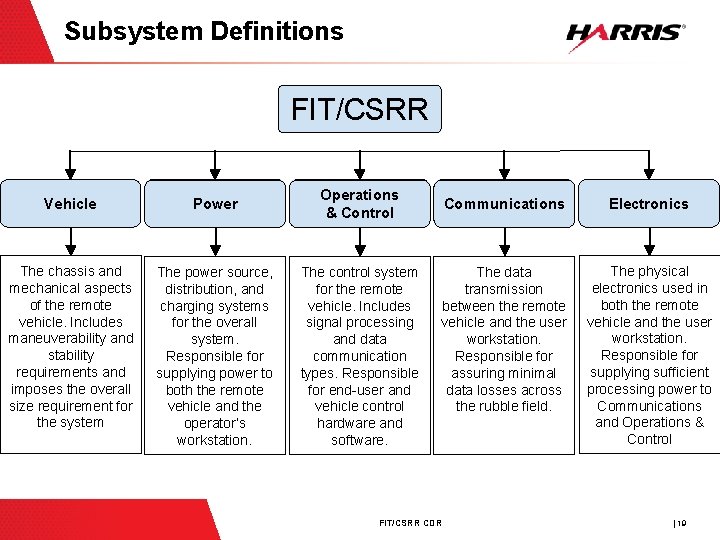 Subsystem Definitions

HARRIS

FIT/CSRR

Vehicle

Power

Operations & Control

Communications

Electronics

The chassis and mechanical aspects of the remote vehicle. Includes maneuverability and stability requirements and imposes the overall size requirement for the system

The power source, distribution, and charging systems for the overall system. Responsible for supplying power to both the remote vehicle and the operator's workstation.

The control system for the remote vehicle. Includes signal processing and data communication types. Responsible for end-user and vehicle control hardware and software.

The data transmission between the remote vehicle and the user workstation. Responsible for assuring minimal data losses across the rubble field.

The physical electronics used in both the remote vehicle and the user workstation. Responsible for supplying sufficient processing power to Communications and Operations & Control

FIT/CSRR CDR

| 19